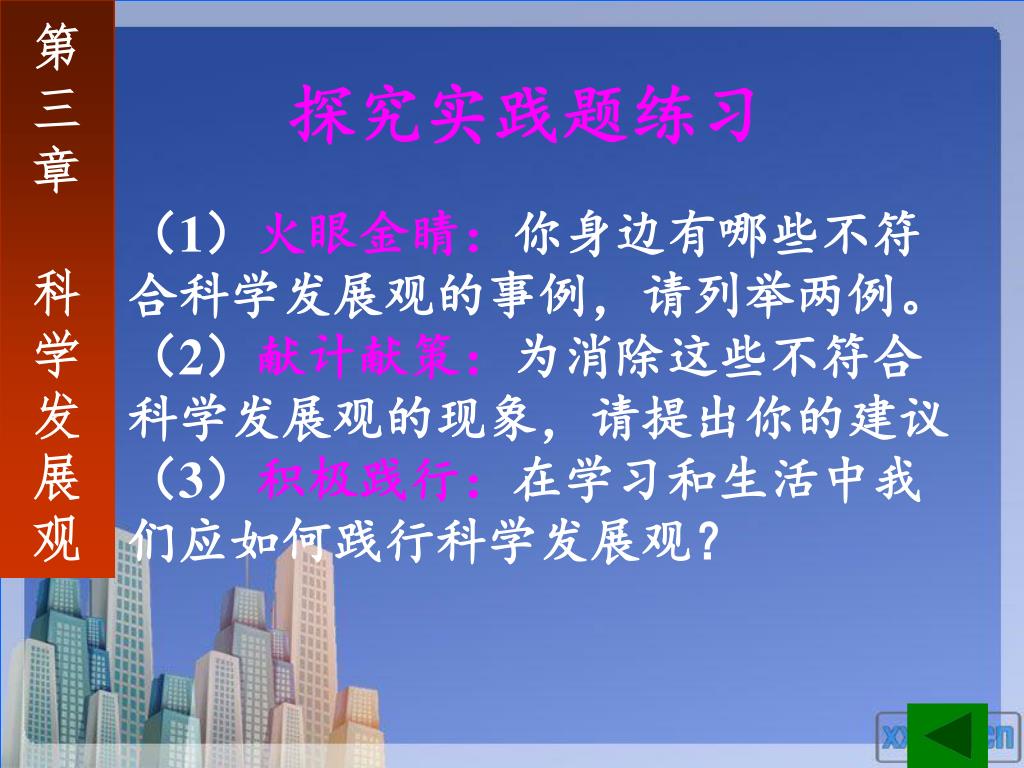 第三章 科学发展观

探究实践题练习

（1）火眼金睛：你身边有哪些不符合科学发展观的事例，请列举两例。
（2）献计献策：为消除这些不符合科学发展观的现象，请提出你的建议
（3）积极践行：在学习和生活中我们应如何践行科学发展观？